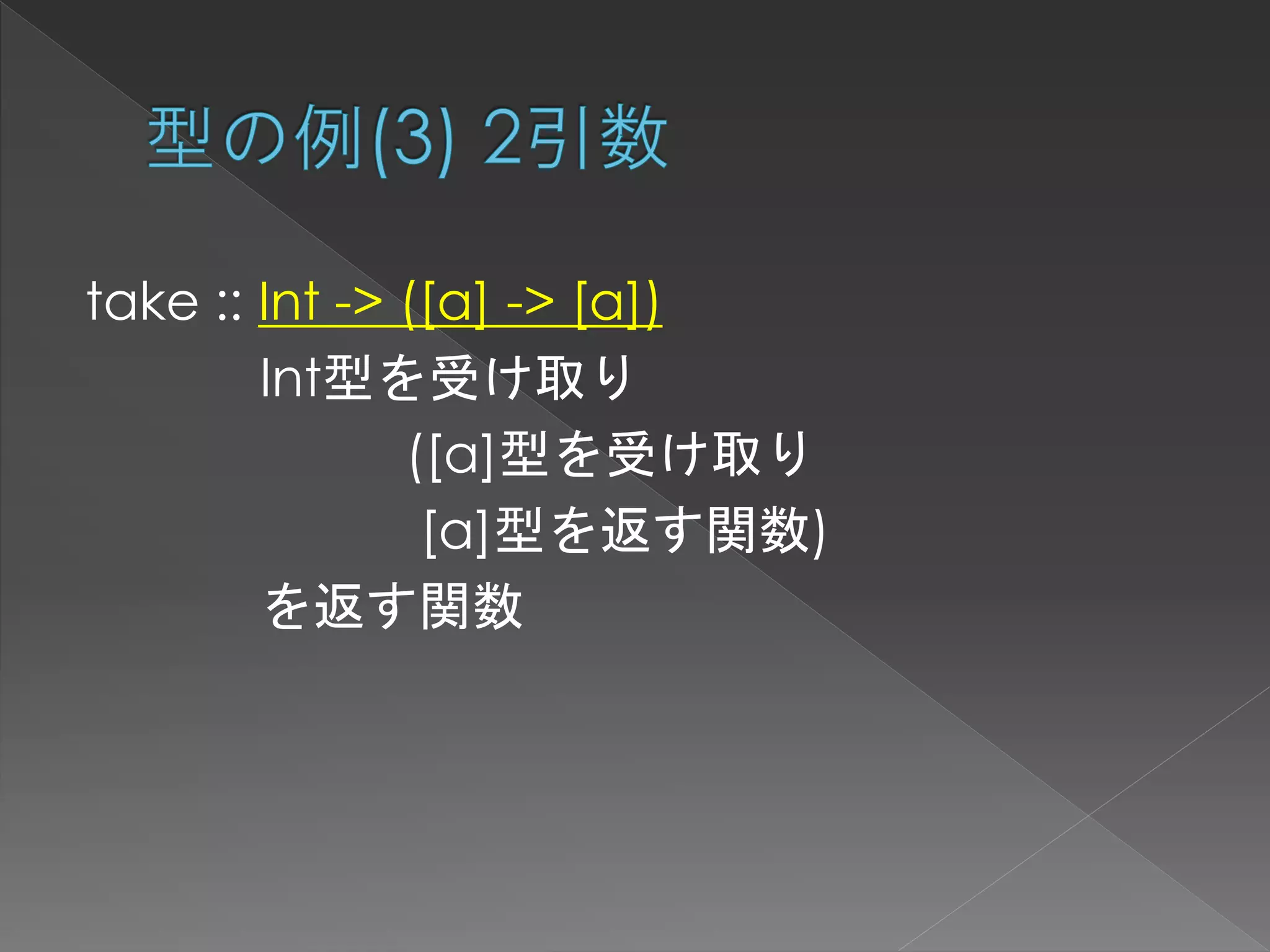 型の例(3) 2引数

take :: Int -> ([a] -> [a])

Int型を受け取り

([a]型を受け取り

[a]型を返す関数)

を返す関数